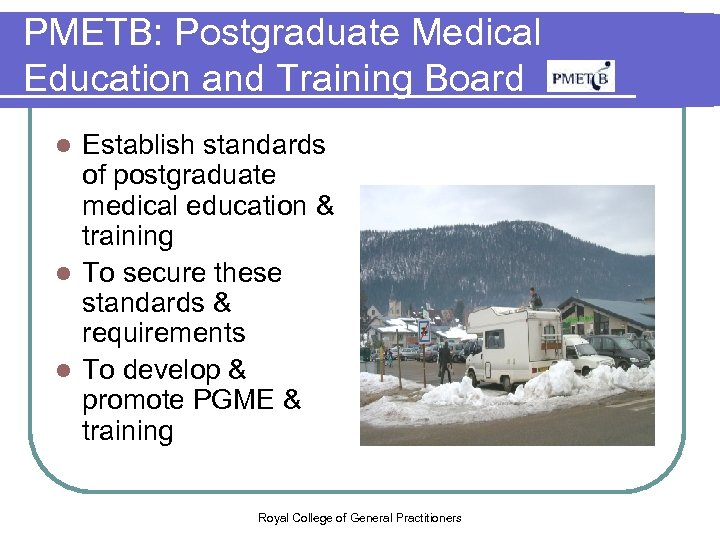 PMETB: Postgraduate Medical Education and Training Board

PMETB

- Establish standards of postgraduate medical education & training
- To secure these standards & requirements
- To develop & promote PGME & training

Royal College of General Practitioners